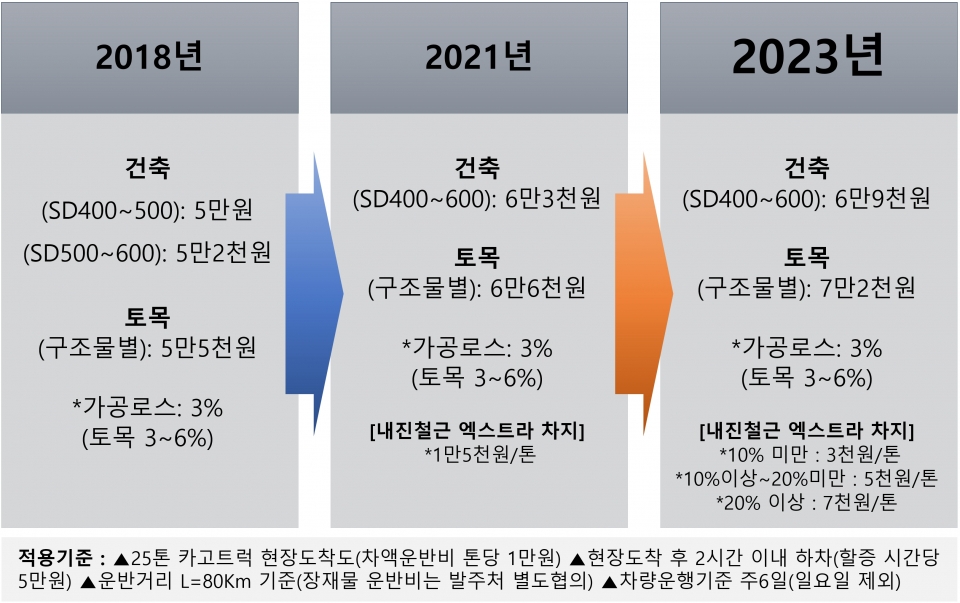 2018년

건축

(SD400~500): 5만원

(SD500~600): 5만2천원

토목

(구조물별): 5만5천원

*가공로스: 3%
(토목 3~6%)

2021년

건축

(SD400~600): 6만3천원

토목

(구조물별): 6만6천원

*가공로스: 3%
(토목 3~6%)

[내진철근 엑스트라 차지]
*1만5천원/톤

2023년

건축

(SD400~600): 6만9천원

토목

(구조물별): 7만2천원

*가공로스: 3%
(토목 3~6%)

[내진철근 엑스트라 차지]
*10% 미만 : 3천원/톤
*10%이상~20%미만 : 5천원/톤
*20% 이상 : 7천원/톤

적용기준 : ▲25톤 카고트럭 현장도착도(차액운반비 톤당 1만원) ▲현장도착 후 2시간 이내 하차(할증 시간당 5만원) ▲운반거리 L=80Km 기준(장재물 운반비는 발주처 별도협의) ▲차량운행기준 주6일(일요일 제외)